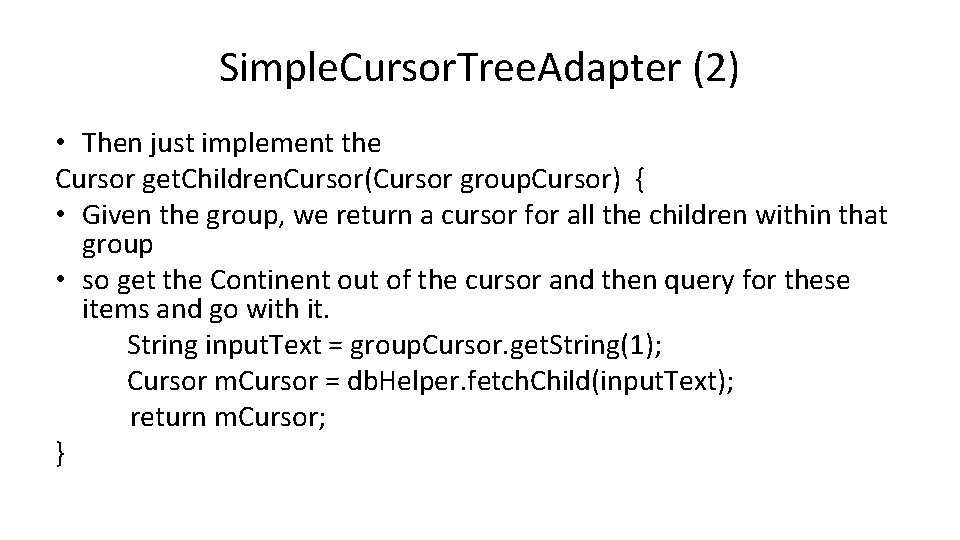 SimpleCursorTreeAdapter (2)

• Then just implement the
Cursor getChildrenCursor(Cursor groupCursor) {
• Given the group, we return a cursor for all the children within that group
• so get the Continent out of the cursor and then query for these items and go with it.
String inputText = groupCursor.getString(1);
Cursor mCursor = dbHelper.fetchChild(inputText);
return mCursor;
}